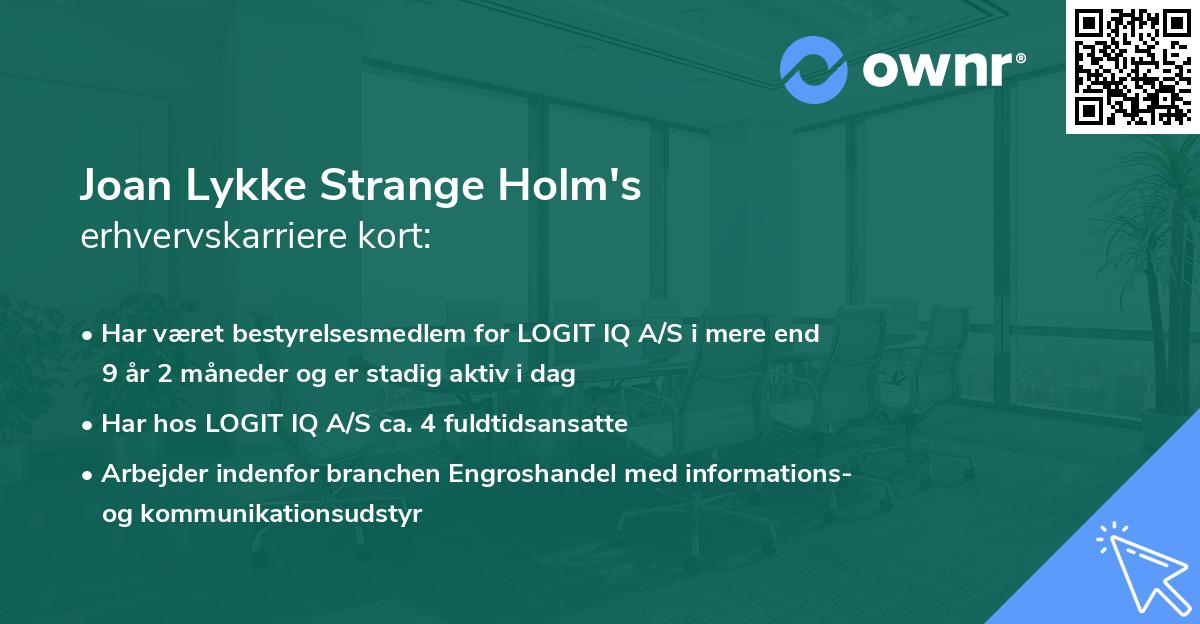 ownr®

Joan Lykke Strange Holm's
erhvervskarriere kort:

• Har været bestyrelsesmedlem for LOGIT IQ A/S i mere end 9 år 2 måneder og er stadig aktiv i dag
• Har hos LOGIT IQ A/S ca. 4 fuldtidsansatte
• Arbejder indenfor branchen Engroshandel med informations- og kommunikationsudstyr